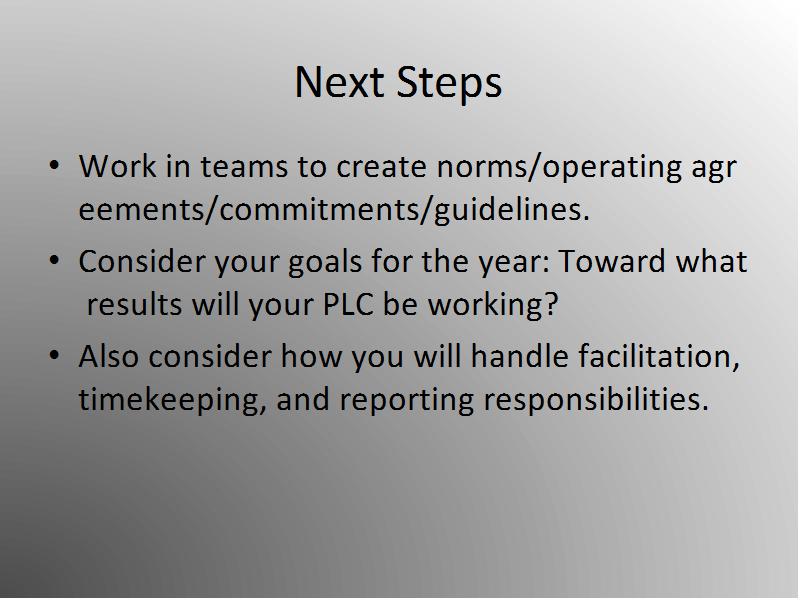 Next Steps

• Work in teams to create norms/operating agreements/commitments/guidelines.
• Consider your goals for the year: Toward what results will your PLC be working?
• Also consider how you will handle facilitation, timekeeping, and reporting responsibilities.